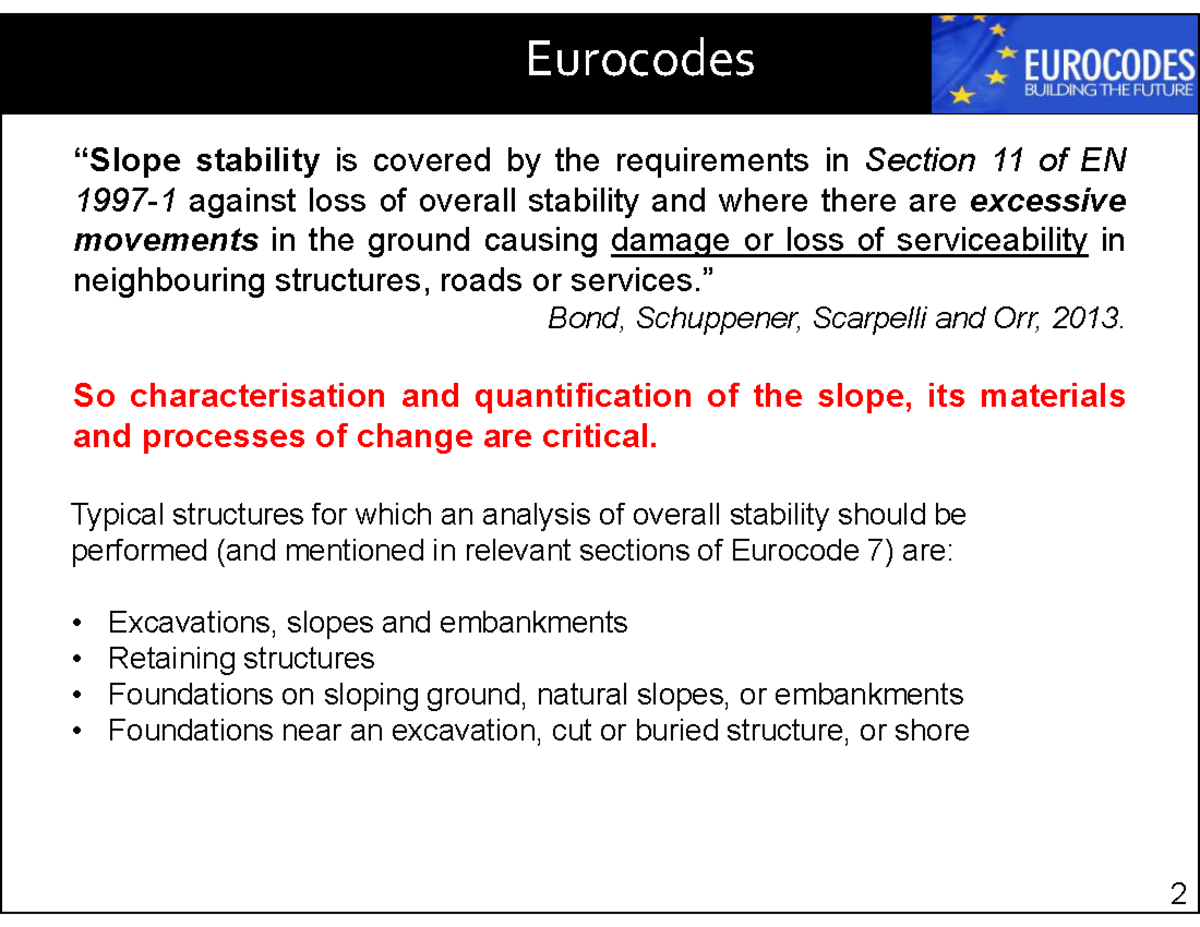 Eurocodes

EUROCODES
BUILDING THE FUTURE

“Slope stability is covered by the requirements in Section 11 of EN 1997-1 against loss of overall stability and where there are excessive movements in the ground causing damage or loss of serviceability in neighbouring structures, roads or services.”
Bond, Schuppener, Scarpelli and Orr, 2013.

So characterisation and quantification of the slope, its materials and processes of change are critical.

Typical structures for which an analysis of overall stability should be performed (and mentioned in relevant sections of Eurocode 7) are:

• Excavations, slopes and embankments
• Retaining structures
• Foundations on sloping ground, natural slopes, or embankments
• Foundations near an excavation, cut or buried structure, or shore

2